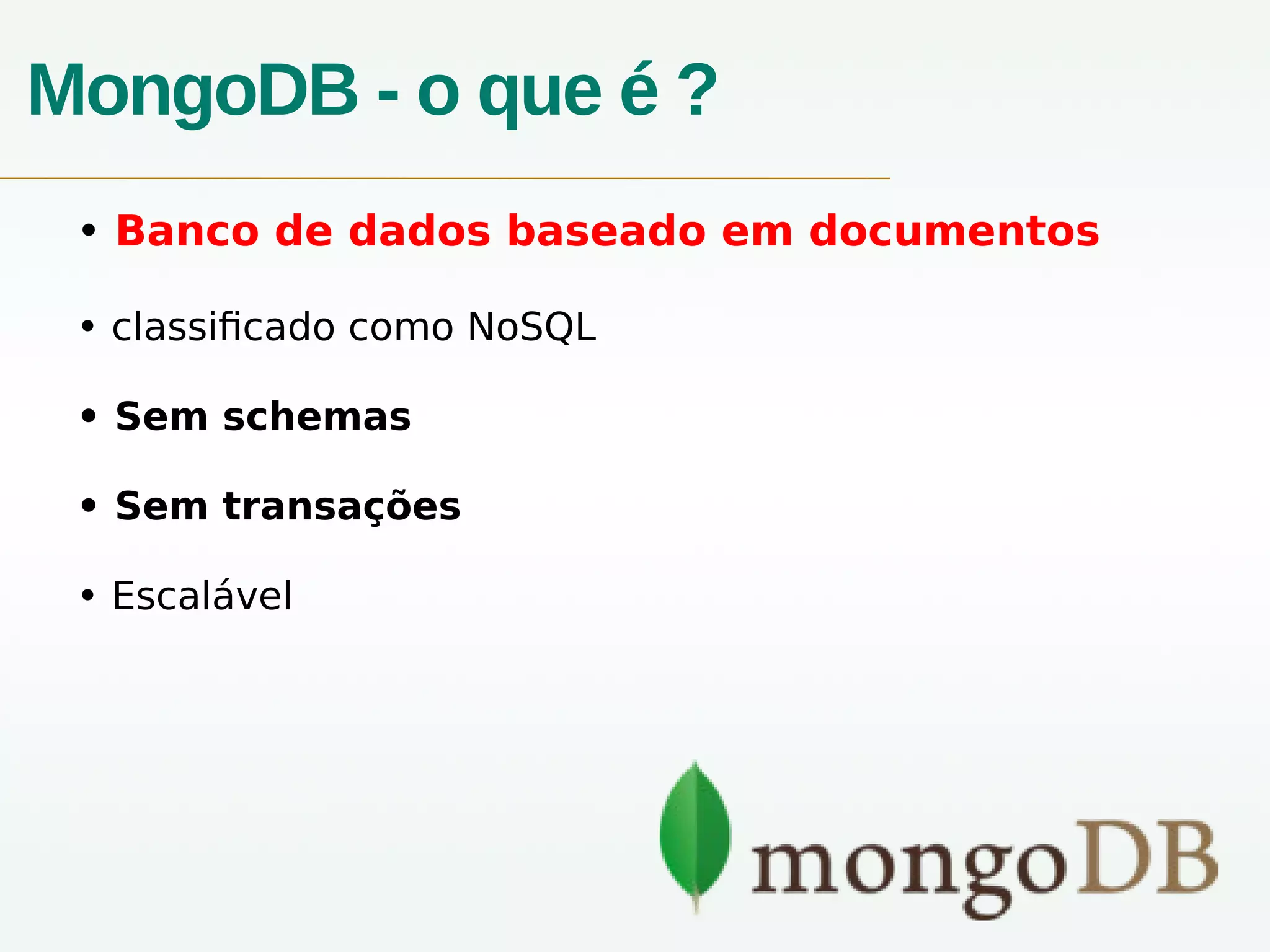 MongoDB - o que é ?

• Banco de dados baseado em documentos

• classificado como NoSQL

• Sem schemas

• Sem transações

• Escalável

mongoDB